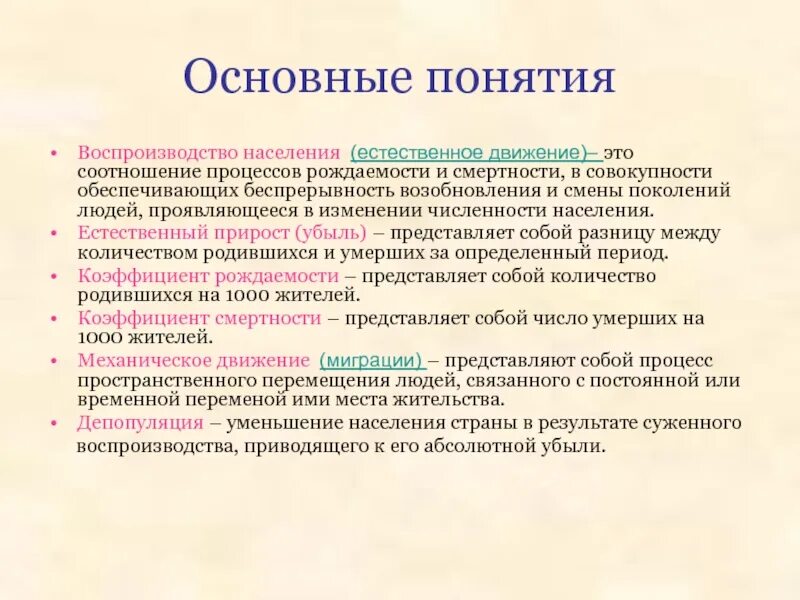 Основные понятия

• Воспроизводство населения (естественное движение)– это соотношение процессов рождаемости и смертности, в совокупности обеспечивающих беспрерывность возобновления и смены поколений людей, проявляющееся в изменении численности населения.
• Естественный прирост (убыль) – представляет собой разницу между количеством родившихся и умерших за определенный период.
• Коэффициент рождаемости – представляет собой количество родившихся на 1000 жителей.
• Коэффициент смертности – представляет собой число умерших на 1000 жителей.
• Механическое движение (миграции) – представляют собой процесс пространственного перемещения людей, связанного с постоянной или временной переменой ими места жительства.
• Депопуляция – уменьшение населения страны в результате суженного воспроизводства, приводящего к его абсолютной убыли.